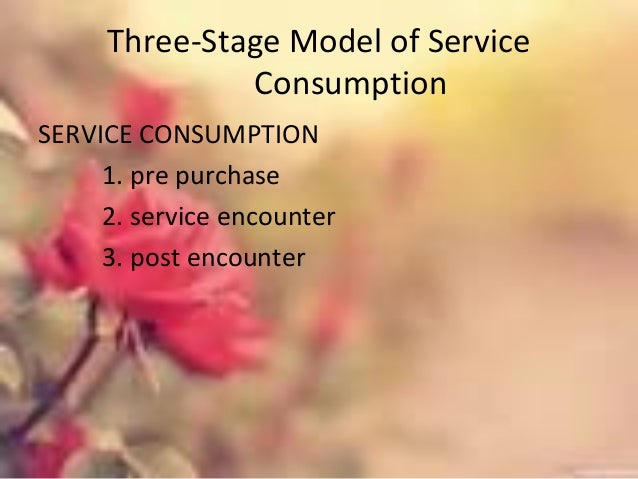 Three-Stage Model of Service Consumption

SERVICE CONSUMPTION

1. pre purchase
2. service encounter
3. post encounter